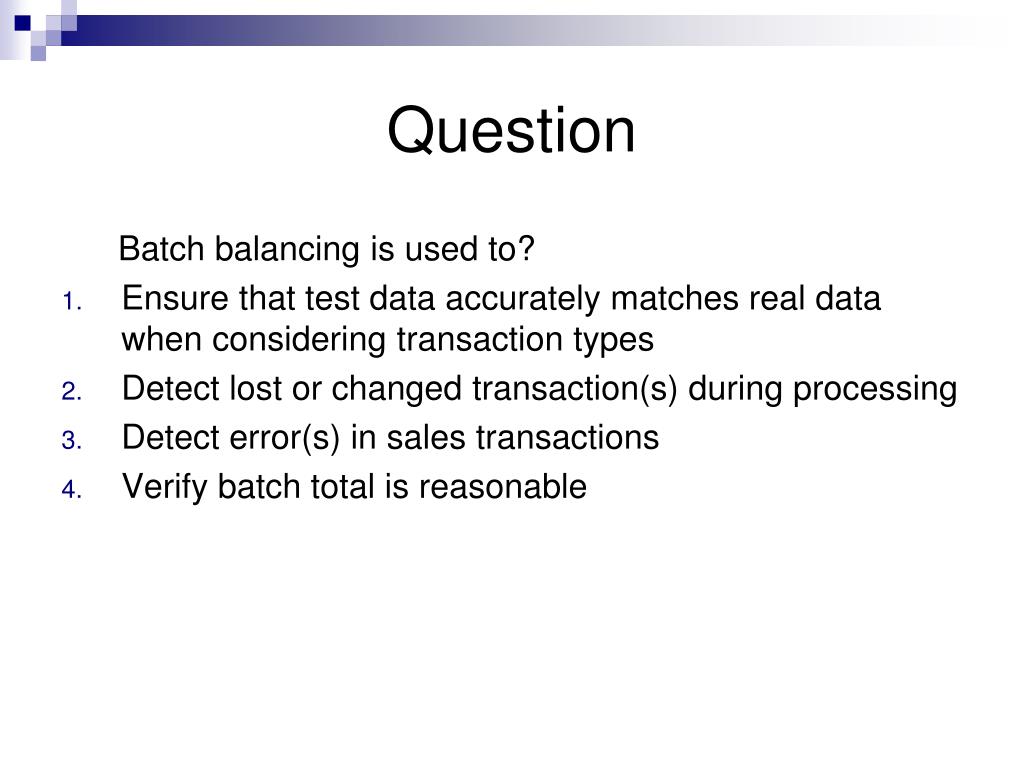 Question

Batch balancing is used to?

1. Ensure that test data accurately matches real data when considering transaction types
2. Detect lost or changed transaction(s) during processing
3. Detect error(s) in sales transactions
4. Verify batch total is reasonable